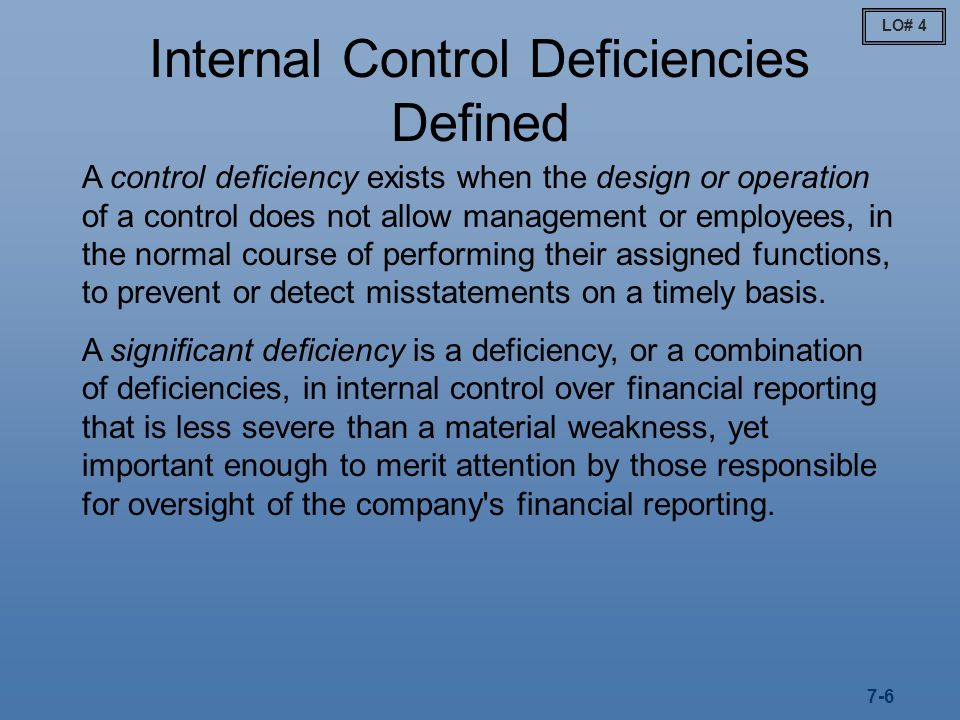 LO# 4

Internal Control Deficiencies Defined

A control deficiency exists when the design or operation of a control does not allow management or employees, in the normal course of performing their assigned functions, to prevent or detect misstatements on a timely basis.

A significant deficiency is a deficiency, or a combination of deficiencies, in internal control over financial reporting that is less severe than a material weakness, yet important enough to merit attention by those responsible for oversight of the company's financial reporting.

7-6